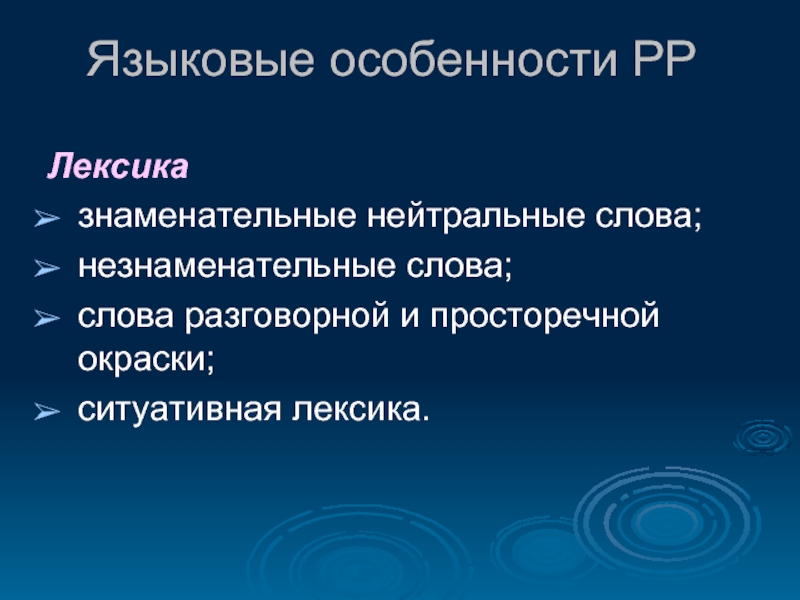 Языковые особенности РР

Лексика

➢ знаменательные нейтральные слова;
➢ незнаменательные слова;
➢ слова разговорной и просторечной окраски;
➢ ситуативная лексика.